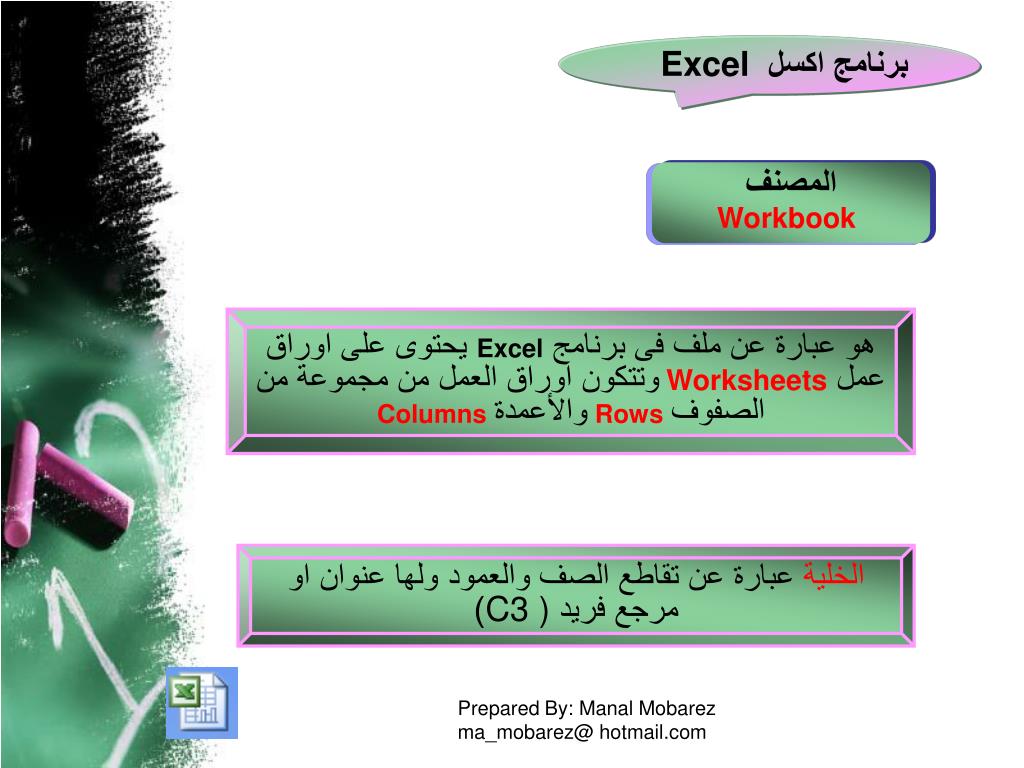 برنامج اكسل Excel

المصنف
Workbook

هو عبارة عن ملف فى برنامج Excel يحتوى على اوراق عمل Worksheets وتتكون اوراق العمل من مجموعة من الصفوف Rows والأعمدة Columns

الخلية عبارة عن تقاطع الصف والعمود ولها عنوان او مرجع فريد ( C3)

Prepared By: Manal Mobarez
ma_mobarez@ hotmail.com